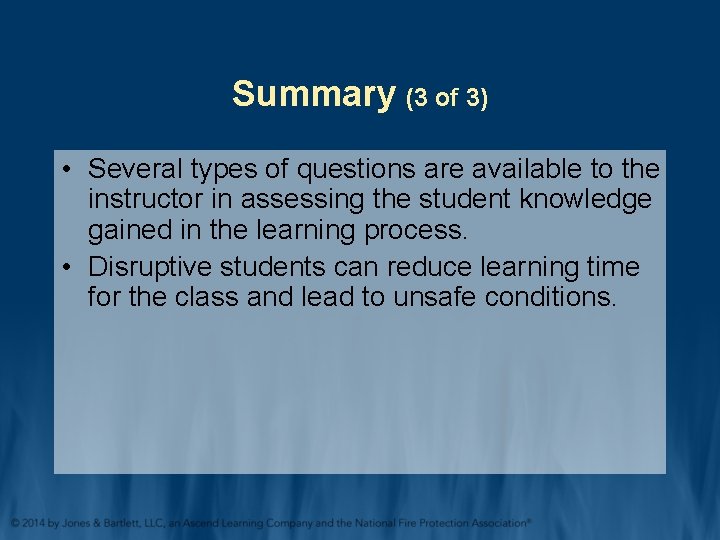 Summary (3 of 3)

• Several types of questions are available to the instructor in assessing the student knowledge gained in the learning process.
• Disruptive students can reduce learning time for the class and lead to unsafe conditions.

© 2014 by Jones & Bartlett, LLC, an Ascend Learning Company and the National Fire Protection Association®